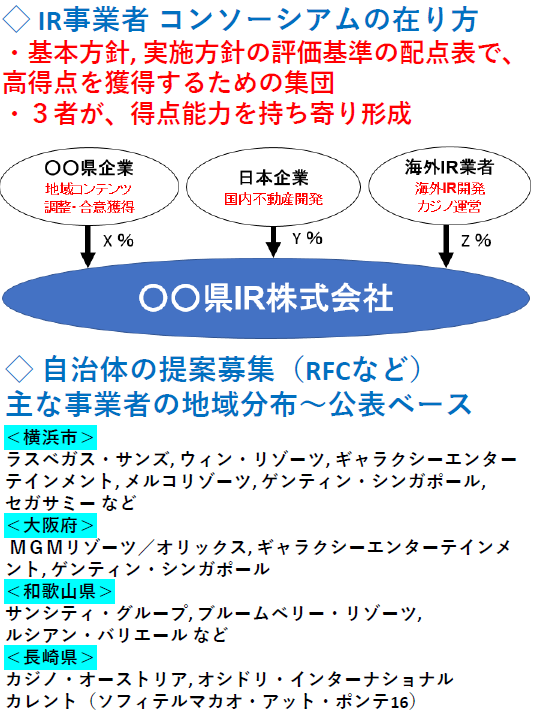 ◇ IR事業者 コンソーシアムの在り方
・基本方針, 実施方針の評価基準の配点表で、高得点を獲得するための集団
・３者が、得点能力を持ち寄り形成

〇〇県企業
地域コンテンツ
調整・合意獲得

日本企業
国内不動産開発

海外IR業者
海外IR開発
カジノ運営

X %

Y %

Z %

〇〇県IR株式会社

◇ 自治体の提案募集（RFCなど）
主な事業者の地域分布～公表ベース

＜横浜市＞
ラスベガス・サンズ, ウィン・リゾーツ, ギャラクシーエンターテインメント, メルコリゾーツ, ゲンティン・シンガポール, セガサミー など

＜大阪府＞
ＭＧＭリゾーツ／オリックス, ギャラクシーエンターテインメント, ゲンティン・シンガポール

＜和歌山県＞
サンシティ・グループ, ブルームベリー・リゾーツ, ルシアン・バリエール など

＜長崎県＞
カジノ・オーストリア, オシドリ・インターナショナル
カレント（ソフィテルマカオ・アット・ポンテ16）